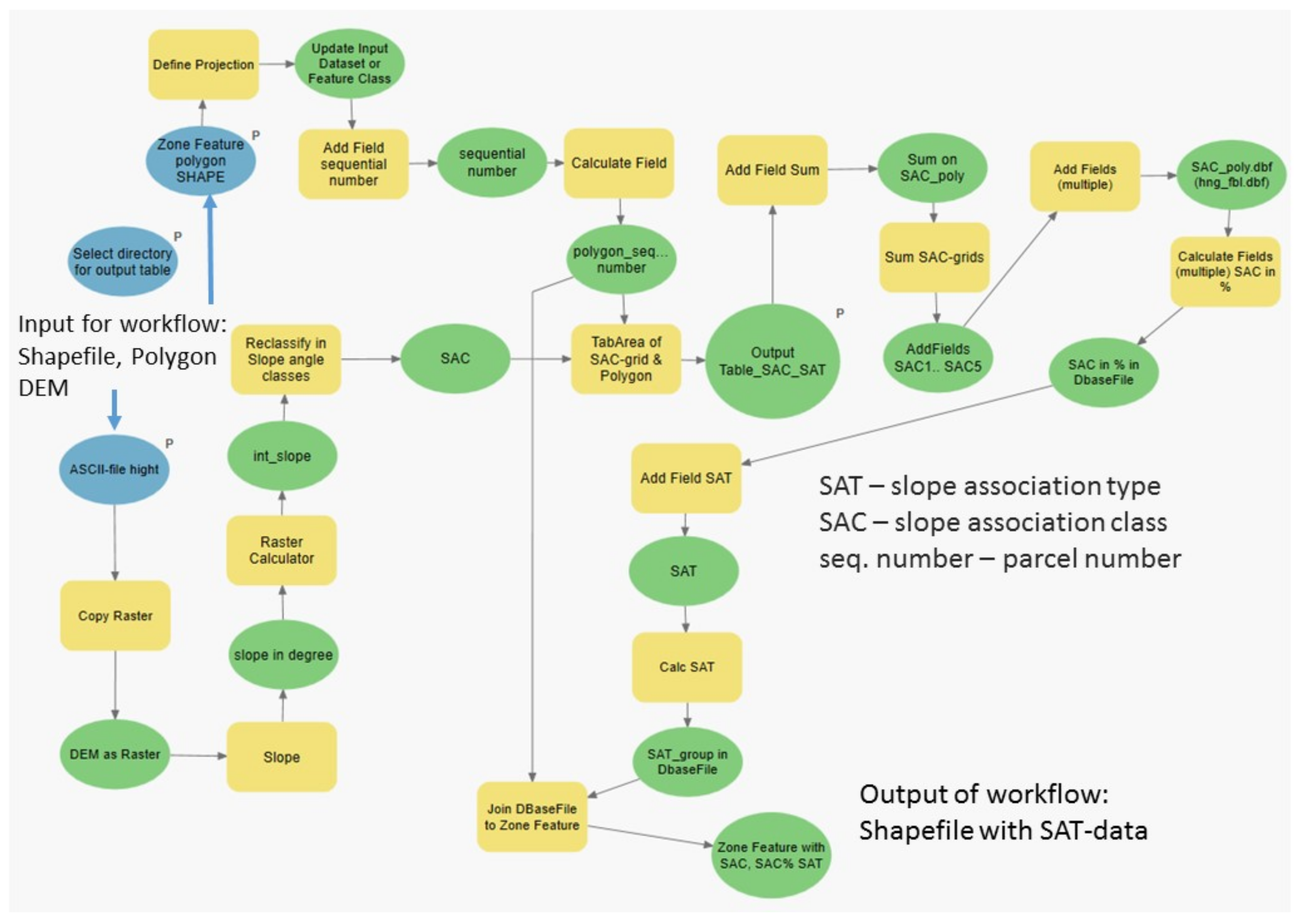 Define Projection

Update Input Dataset or Feature Class

Zone Feature polygon SHAPE

P

Add Field sequential number

sequential number

Calculate Field

Add Field Sum

Sum on SAC_poly

Add Fields (multiple)

SAC_poly.dbf (hng_fbl.dbf)

Select directory for output table

P

polygon_seq... number

Sum SAC-grids

Calculate Fields (multiple) SAC in %

Input for workflow: Shapefile, Polygon DEM

Reclassify in Slope angle classes

SAC

TabArea of SAC-grid & Polygon

Output Table_SAC_SAT

P

AddFields SAC1.. SAC5

SAC in % in DbaseFile

ASCII-file hight

P

int_slope

Add Field SAT

SAT – slope association type
SAC – slope association class
seq. number – parcel number

Raster Calculator

SAT

Copy Raster

slope in degree

Calc SAT

DEM as Raster

Slope

SAT_group in DbaseFile

Join DBaseFile to Zone Feature

Zone Feature with SAC, SAC% SAT

Output of workflow: Shapefile with SAT-data